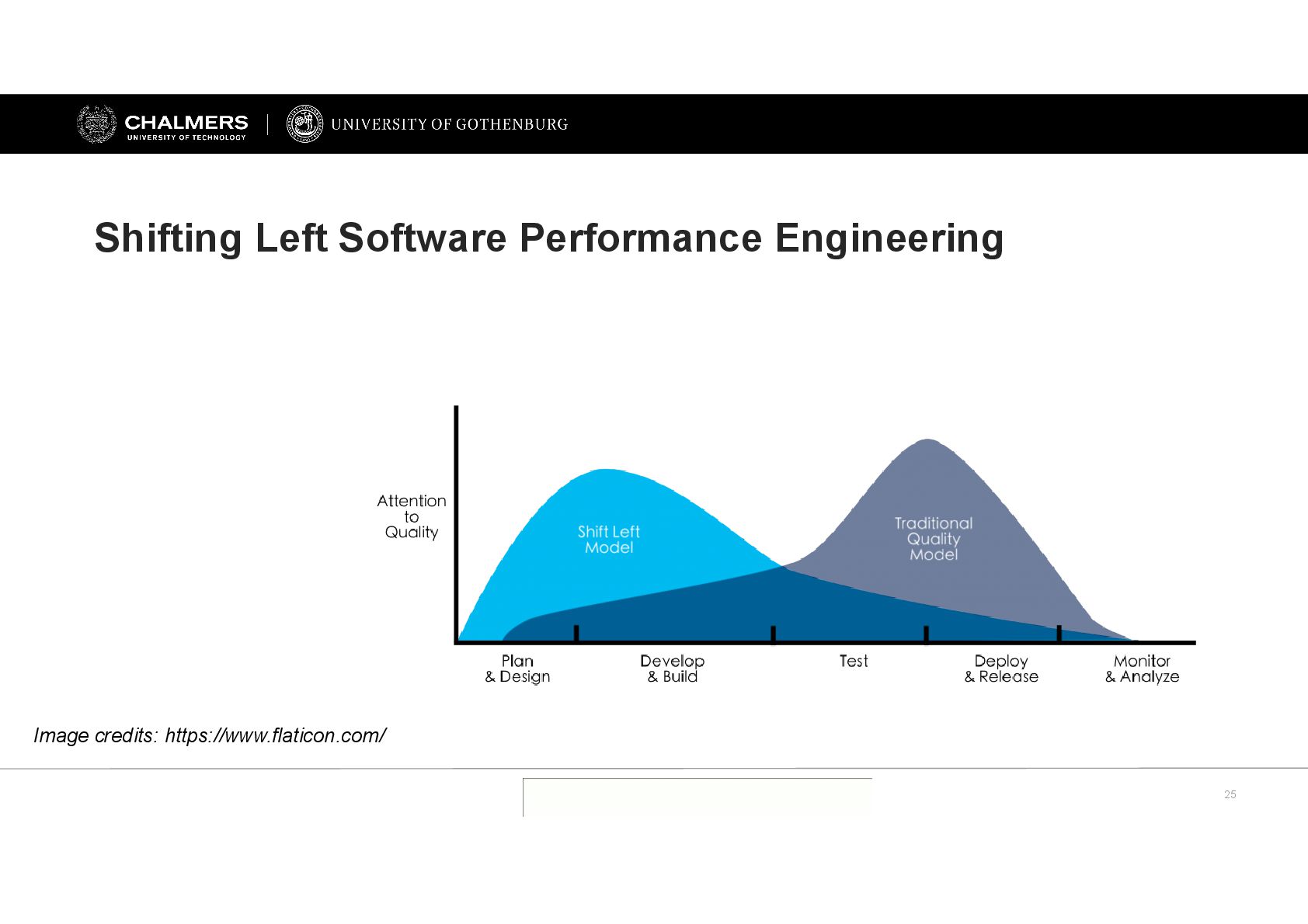 CHALMERS
UNIVERSITY OF TECHNOLOGY

UNIVERSITY OF GOTHENBURG

Shifting Left Software Performance Engineering

Attention to Quality

Shift Left Model

Traditional Quality Model

Plan & Design

Develop & Build

Test

Deploy & Release

Monitor & Analyze

Image credits: https://www.flaticon.com/

25